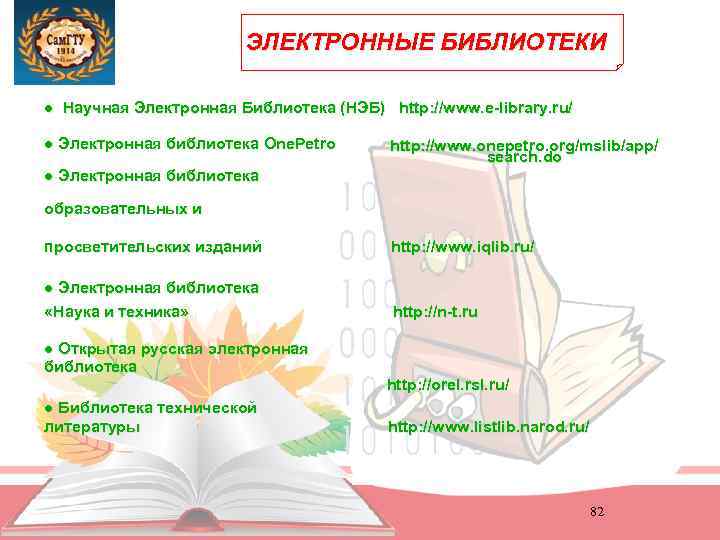 СамГТУ
1914

ЭЛЕКТРОННЫЕ БИБЛИОТЕКИ

● Научная Электронная Библиотека (НЭБ) http://www.e-library.ru/

● Электронная библиотека OnePetro http://www.onepetro.org/mslib/app/search.do

● Электронная библиотека образовательных и просветительских изданий http://www.iqlib.ru/

● Электронная библиотека «Наука и техника» http://n-t.ru

● Открытая русская электронная библиотека http://orel.rsl.ru/

● Библиотека технической литературы http://www.listlib.narod.ru/

82